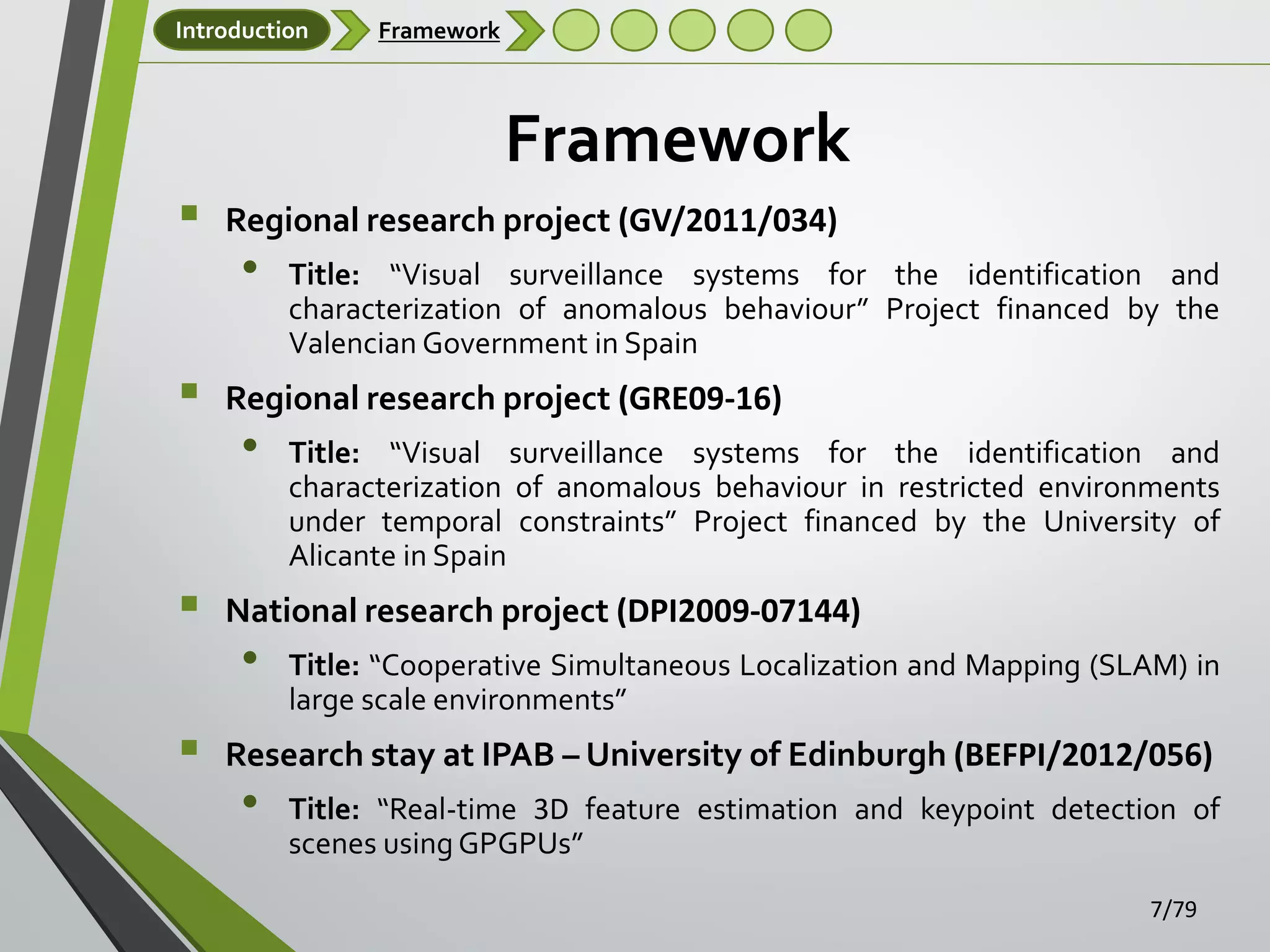 Introduction Framework

Framework

Regional research project (GV/2011/034)

Title: “Visual surveillance systems for the identification and characterization of anomalous behaviour” Project financed by the Valencian Government in Spain

Regional research project (GRE09-16)

Title: “Visual surveillance systems for the identification and characterization of anomalous behaviour in restricted environments under temporal constraints” Project financed by the University of Alicante in Spain

National research project (DPI2009-07144)

Title: “Cooperative Simultaneous Localization and Mapping (SLAM) in large scale environments”

Research stay at IPAB – University of Edinburgh (BEFPI/2012/056)

Title: “Real-time 3D feature estimation and keypoint detection of scenes using GPGPUs”

7/79